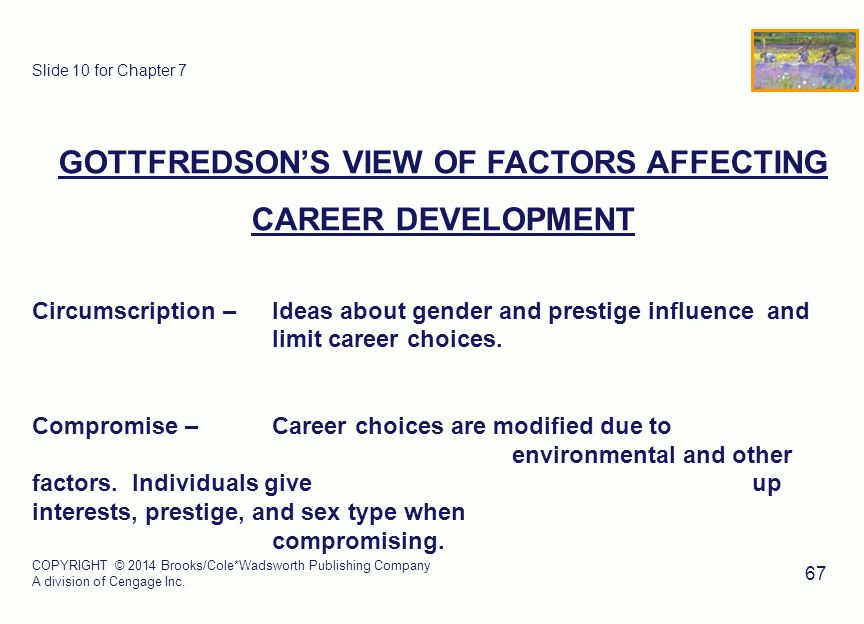 Slide 10 for Chapter 7

GOTTFREDSON'S VIEW OF FACTORS AFFECTING CAREER DEVELOPMENT

Circumscription – Ideas about gender and prestige influence and limit career choices.

Compromise – Career choices are modified due to environmental and other factors. Individuals give up interests, prestige, and sex type when compromising.

COPYRIGHT © 2014 Brooks/Cole*Wadsworth Publishing Company
A division of Cengage Inc.

67